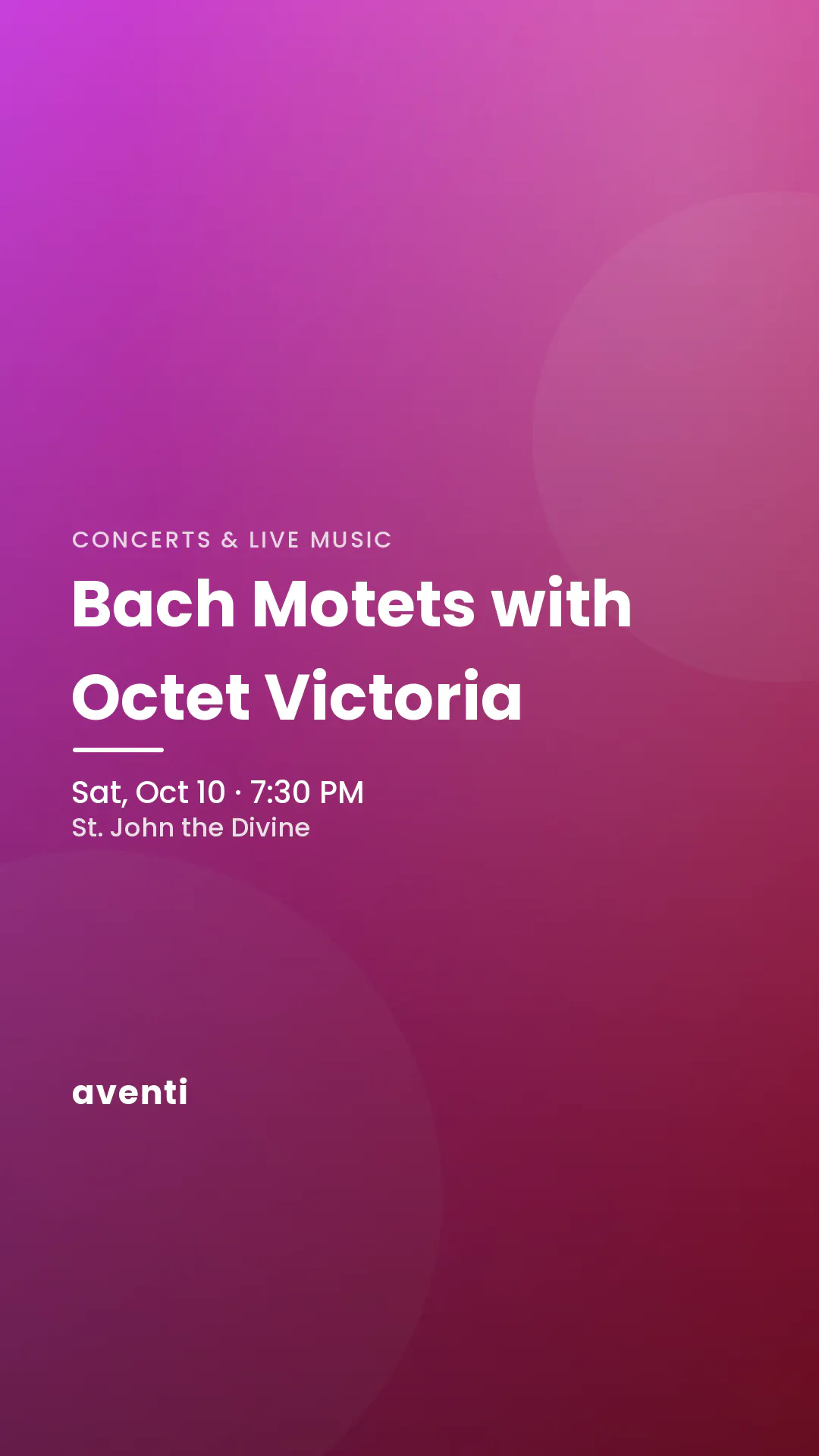 CONCERTS & LIVE MUSIC

Bach Motets with Octet Victoria

Sat, Oct 10 · 7:30 PM
St. John the Divine

aventi